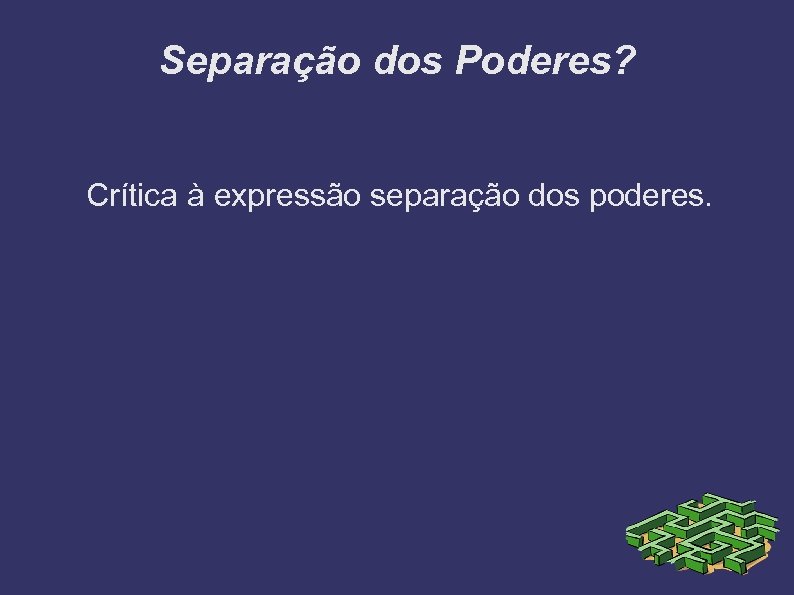 Separação dos Poderes?

Crítica à expressão separação dos poderes.